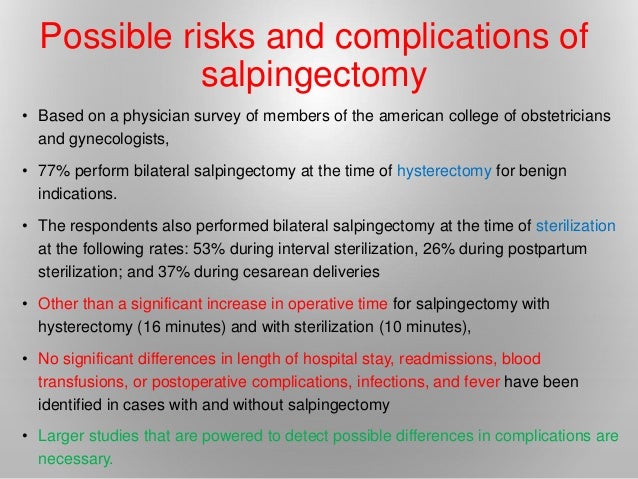 Possible risks and complications of salpingectomy

• Based on a physician survey of members of the american college of obstetricians and gynecologists,

• 77% perform bilateral salpingectomy at the time of hysterectomy for benign indications.

• The respondents also performed bilateral salpingectomy at the time of sterilization at the following rates: 53% during interval sterilization, 26% during postpartum sterilization; and 37% during cesarean deliveries

• Other than a significant increase in operative time for salpingectomy with hysterectomy (16 minutes) and with sterilization (10 minutes),

• No significant differences in length of hospital stay, readmissions, blood transfusions, or postoperative complications, infections, and fever have been identified in cases with and without salpingectomy

• Larger studies that are powered to detect possible differences in complications are necessary.